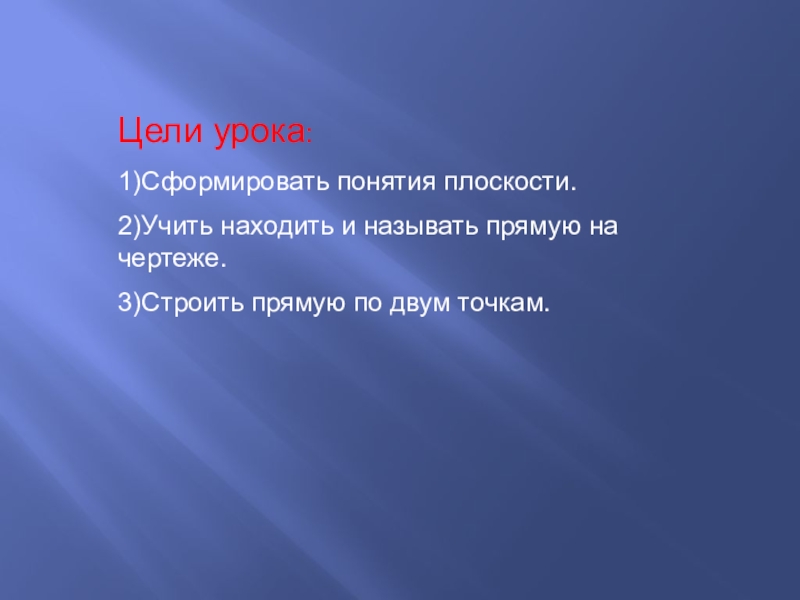 Цели урока:

1)Сформировать понятия плоскости.

2)Учить находить и называть прямую на чертеже.

3)Строить прямую по двум точкам.